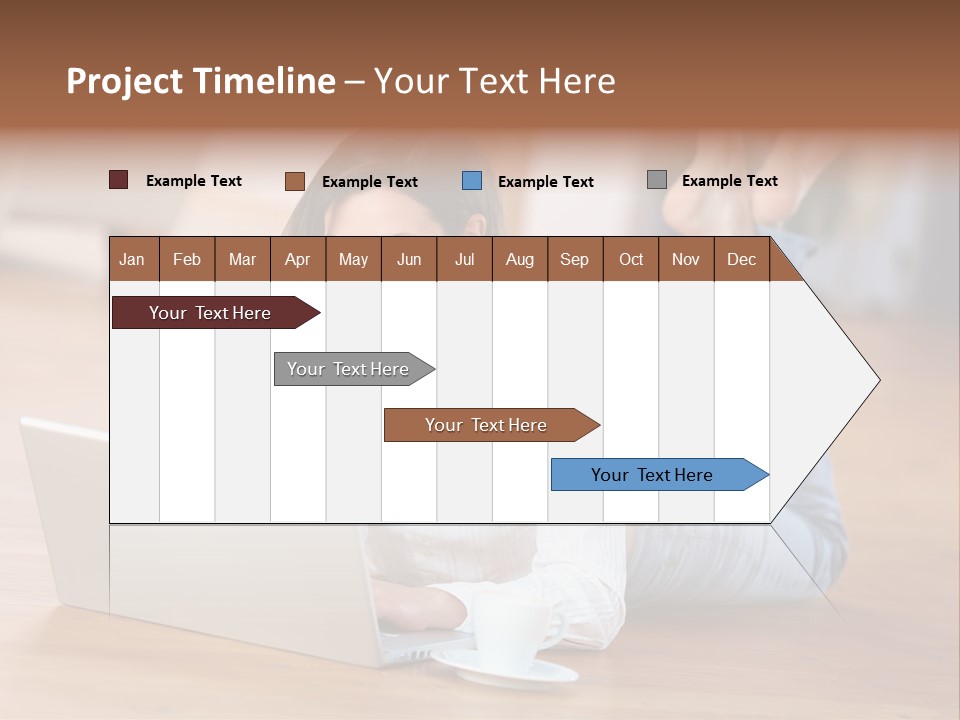 Project Timeline – Your Text Here

Example Text Example Text Example Text Example Text

| Jan | Feb | Mar | Apr | May | Jun | Jul | Aug | Sep | Oct | Nov | Dec |
|---|---|---|---|---|---|---|---|---|---|---|---|

Your Text Here

Your Text Here

Your Text Here

Your Text Here